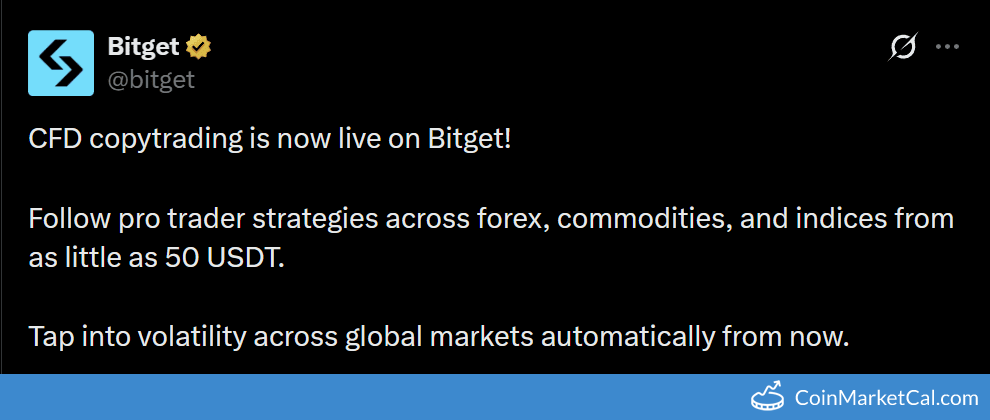 Bitget
@bitget

CFD copytrading is now live on Bitget!

Follow pro trader strategies across forex, commodities, and indices from as little as 50 USDT.

Tap into volatility across global markets automatically from now.

CoinMarketCal.com